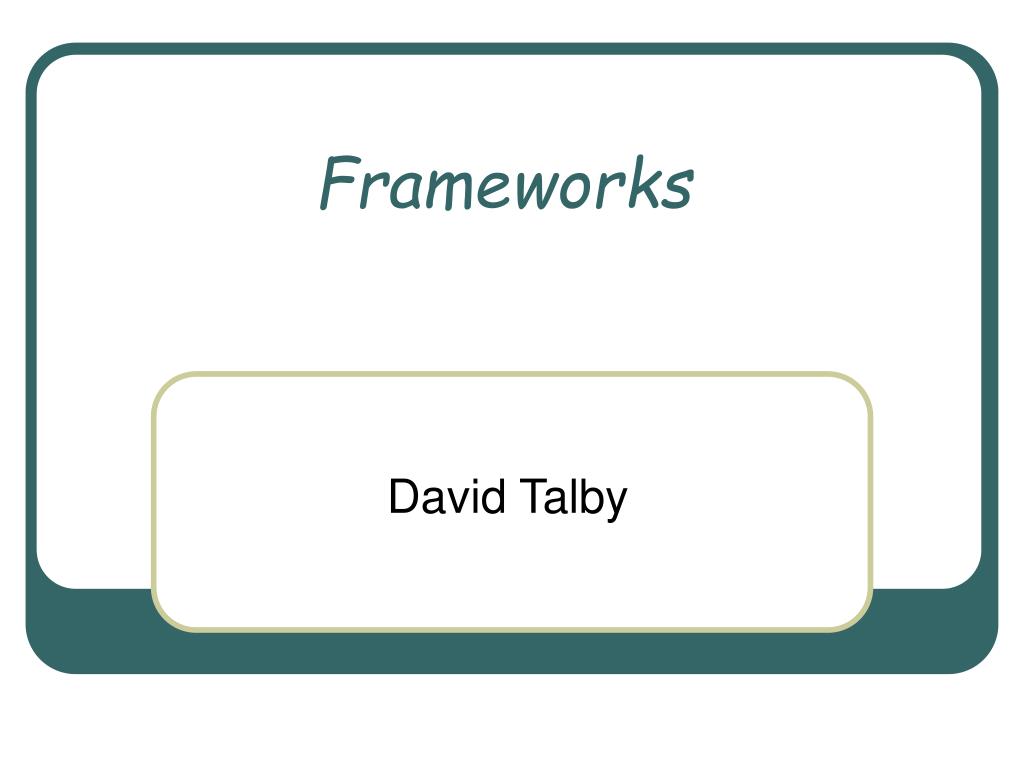 Frameworks

David Talby